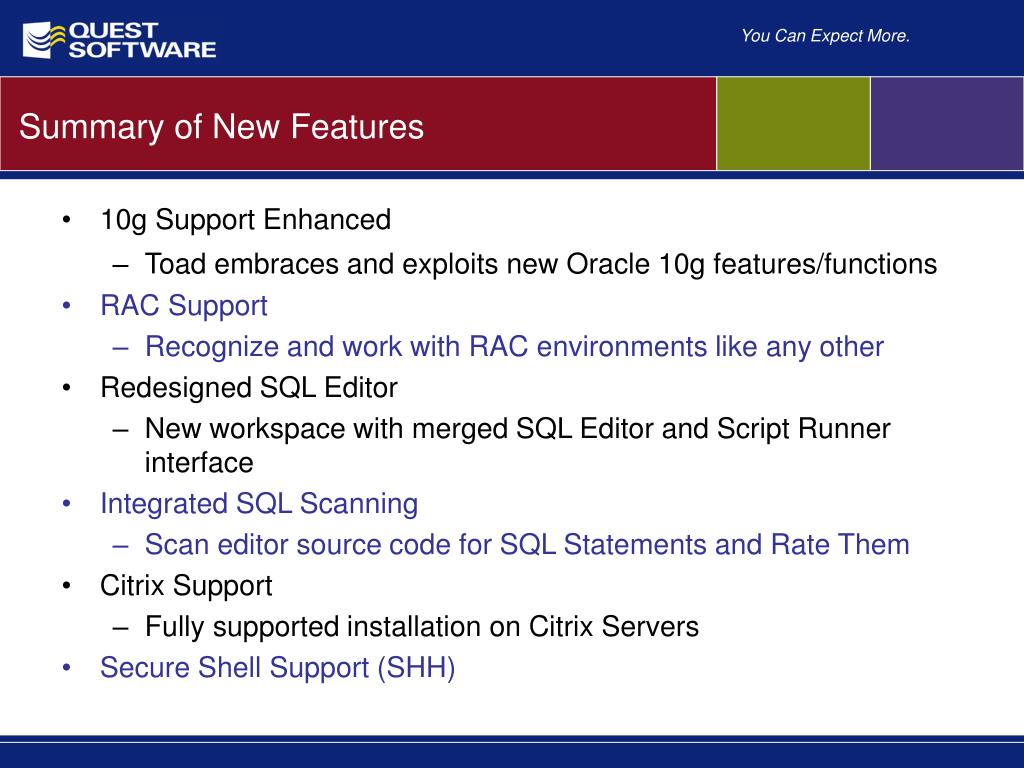 QUEST SOFTWARE

You Can Expect More.

Summary of New Features

• 10g Support Enhanced
  – Toad embraces and exploits new Oracle 10g features/functions
• RAC Support
  – Recognize and work with RAC environments like any other
• Redesigned SQL Editor
  – New workspace with merged SQL Editor and Script Runner interface
• Integrated SQL Scanning
  – Scan editor source code for SQL Statements and Rate Them
• Citrix Support
  – Fully supported installation on Citrix Servers
• Secure Shell Support (SHH)